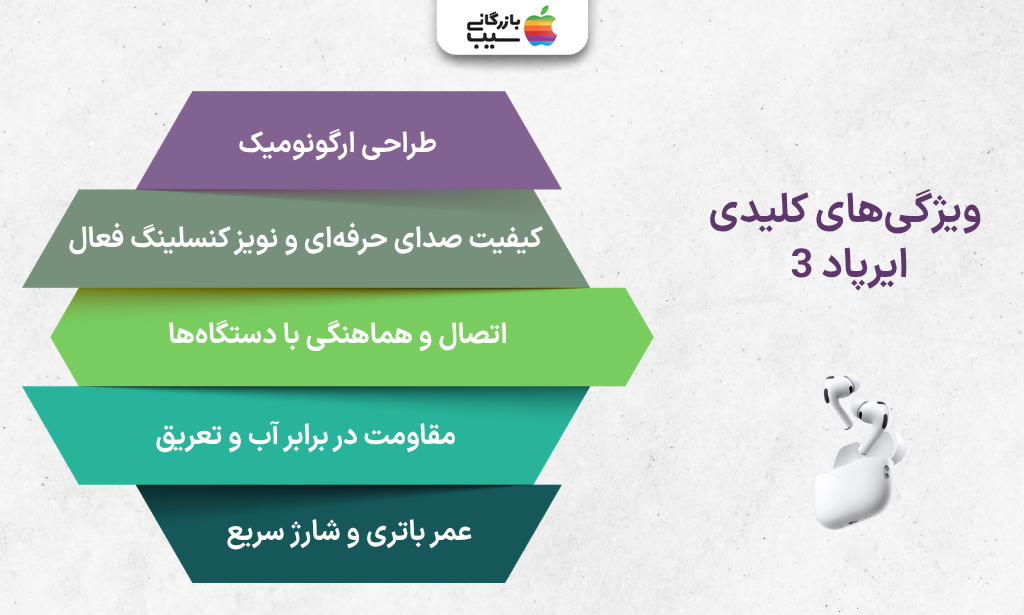 بازرگانی سیب

ویژگی‌های کلیدی ایرپاد 3

طراحی ارگونومیک

کیفیت صدای حرفه‌ای و نویز کنسلینگ فعال

اتصال و هماهنگی با دستگاه‌ها

مقاومت در برابر آب و تعریق

عمر باتری و شارژ سریع